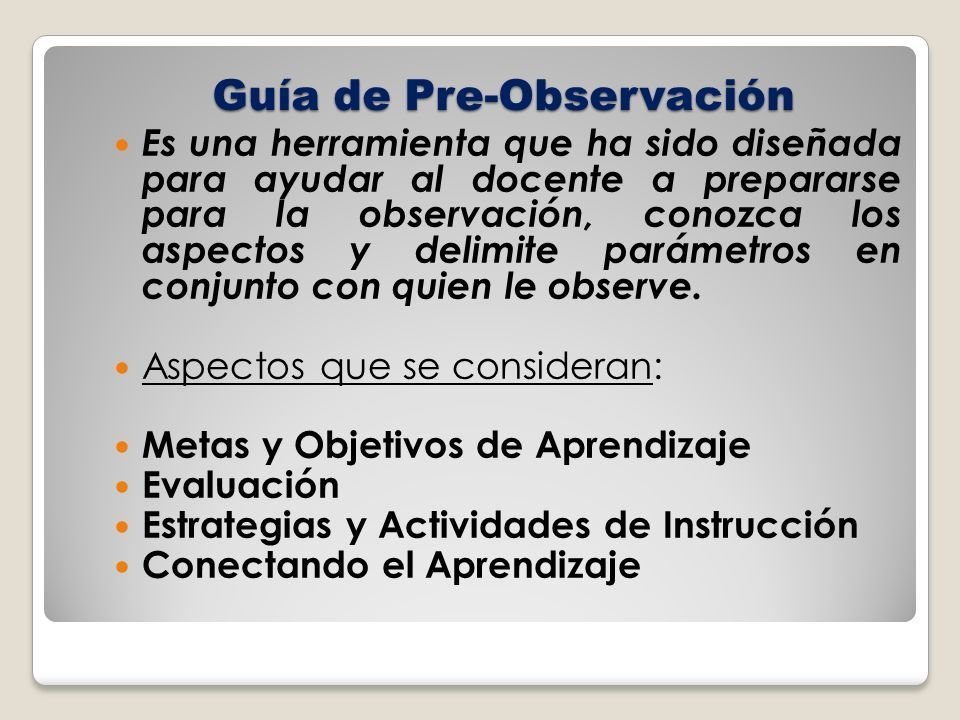 Guía de Pre-Observación

Es una herramienta que ha sido diseñada para ayudar al docente a prepararse para la observación, conozca los aspectos y delimite parámetros en conjunto con quien le observe.

Aspectos que se consideran:

Metas y Objetivos de Aprendizaje
Evaluación
Estrategias y Actividades de Instrucción
Conectando el Aprendizaje